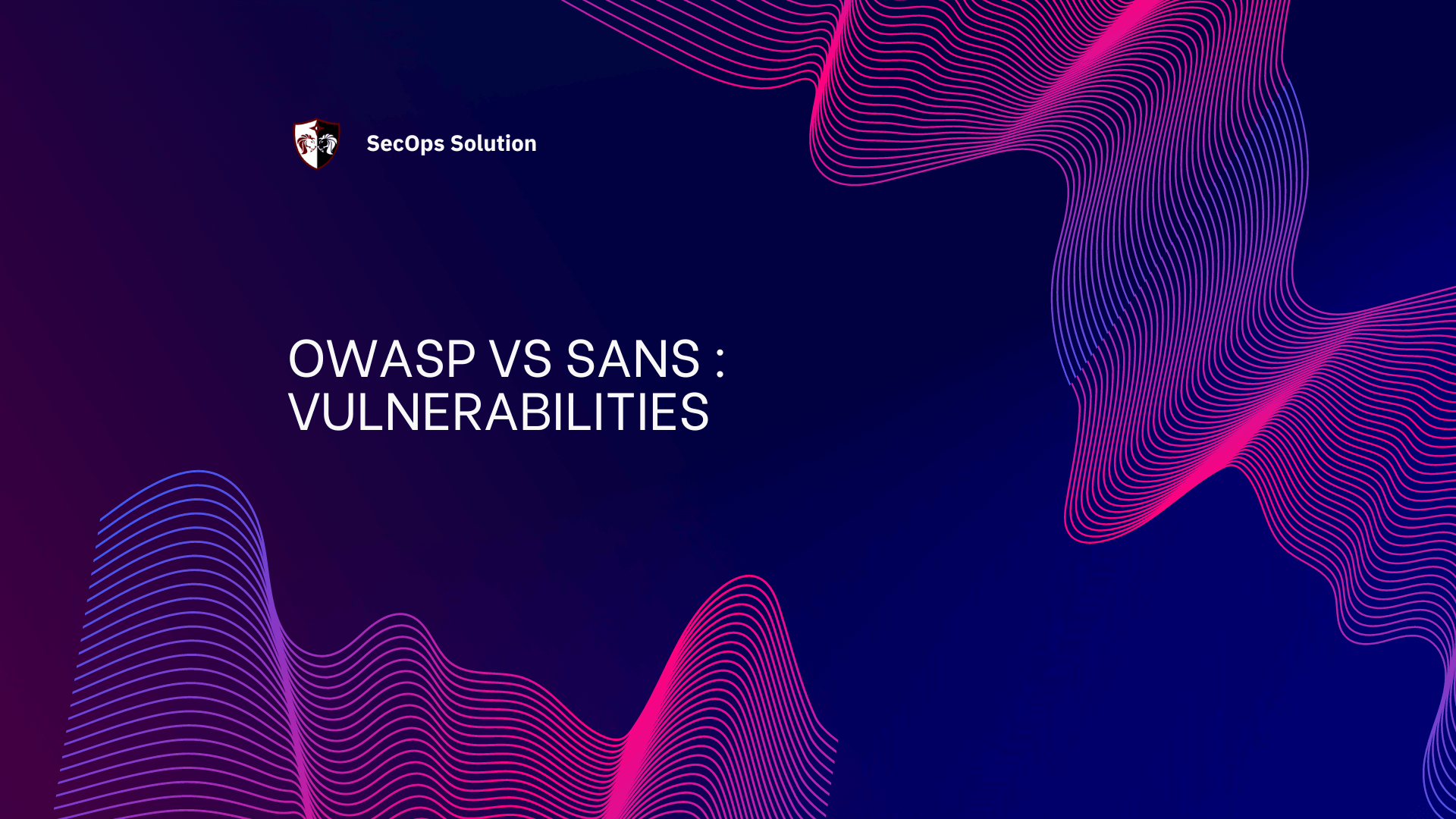 SecOps Solution

OWASP VS SANS : VULNERABILITIES